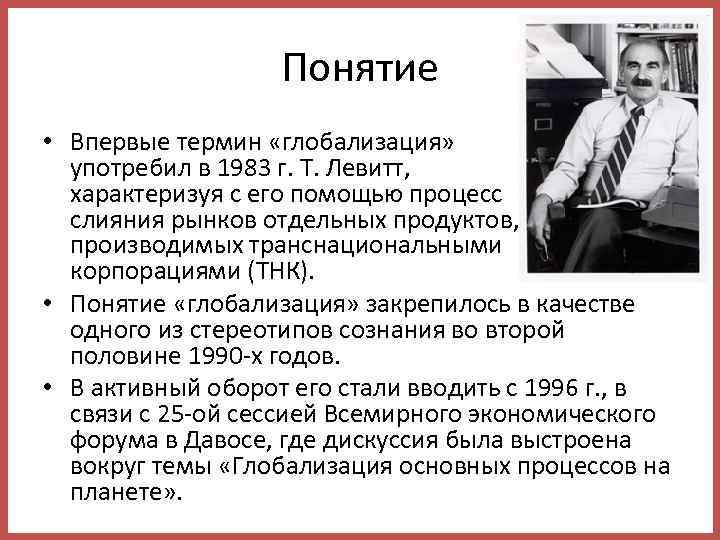 Понятие

• Впервые термин «глобализация» употребил в 1983 г. Т. Левитт, характеризуя с его помощью процесс слияния рынков отдельных продуктов, производимых транснациональными корпорациями (ТНК).

• Понятие «глобализация» закрепилось в качестве одного из стереотипов сознания во второй половине 1990-х годов.

• В активный оборот его стали вводить с 1996 г., в связи с 25-ой сессией Всемирного экономического форума в Давосе, где дискуссия была выстроена вокруг темы «Глобализация основных процессов на планете».